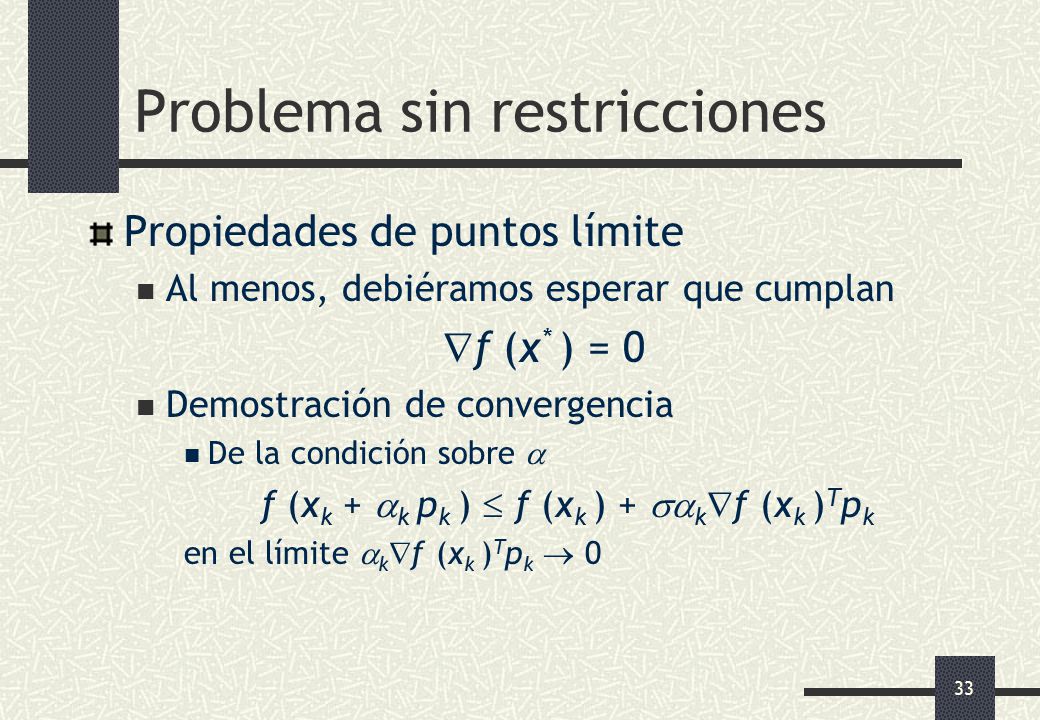 Problema sin restricciones

Propiedades de puntos límite

Al menos, debiéramos esperar que cumplan

$\nabla f(x^*) = 0$

Demostración de convergencia

De la condición sobre $\alpha$

$f(x_k + \alpha_k p_k) \leq f(x_k) + \sigma\alpha_k \nabla f(x_k)^T p_k$

en el límite $\alpha_k \nabla f(x_k)^T p_k \to 0$

33